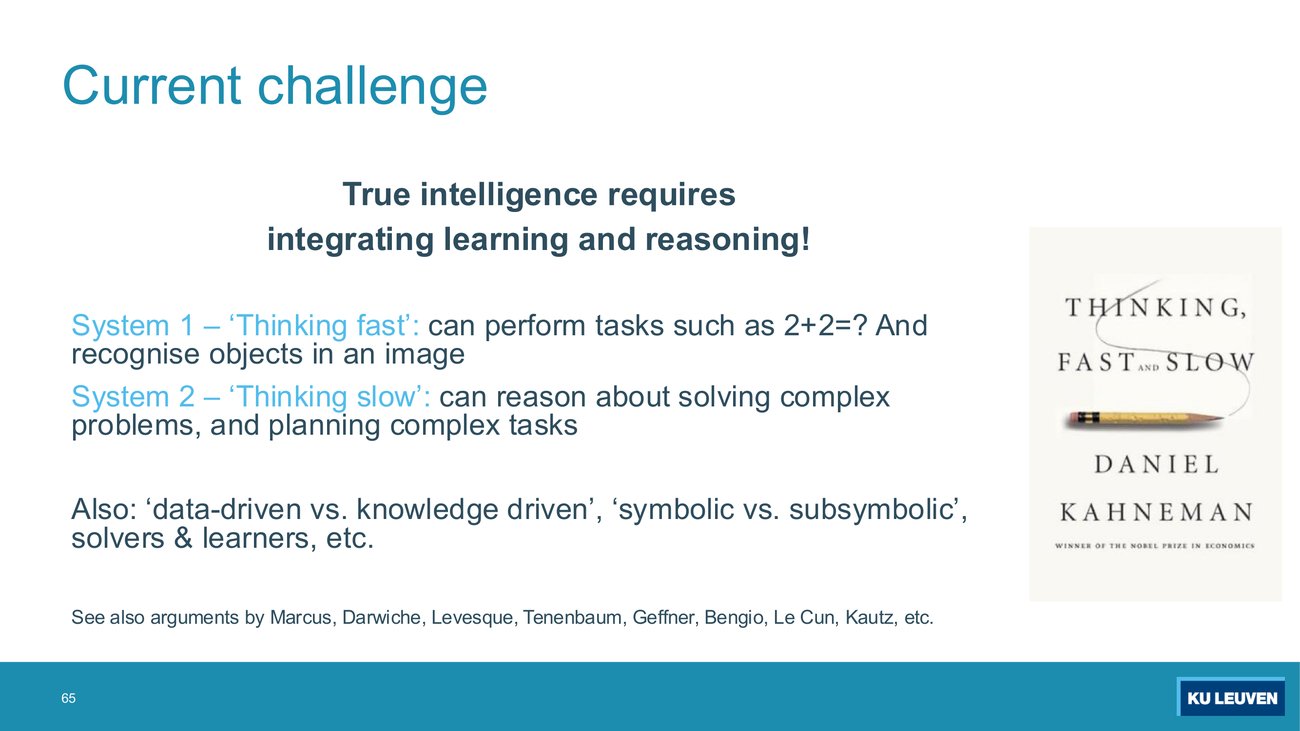 Current challenge

True intelligence requires
integrating learning and reasoning!

System 1 – ‘Thinking fast’: can perform tasks such as 2+2=? And recognise objects in an image
System 2 – ‘Thinking slow’: can reason about solving complex problems, and planning complex tasks

Also: ‘data-driven vs. knowledge driven’, ‘symbolic vs. subsymbolic’, solvers & learners, etc.

See also arguments by Marcus, Darwiche, Levesque, Tenenbaum, Geffner, Bengio, Le Cun, Kautz, etc.

THINKING,
FAST AND SLOW
DANIEL
KAHNEMAN
WINNER OF THE NOBEL PRIZE IN ECONOMICS

65

KU LEUVEN